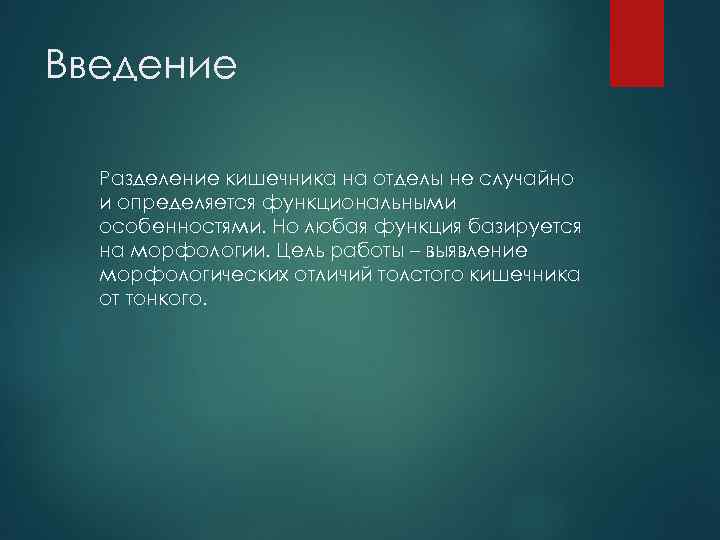 Введение

Разделение кишечника на отделы не случайно и определяется функциональными особенностями. Но любая функция базируется на морфологии. Цель работы – выявление морфологических отличий толстого кишечника от тонкого.